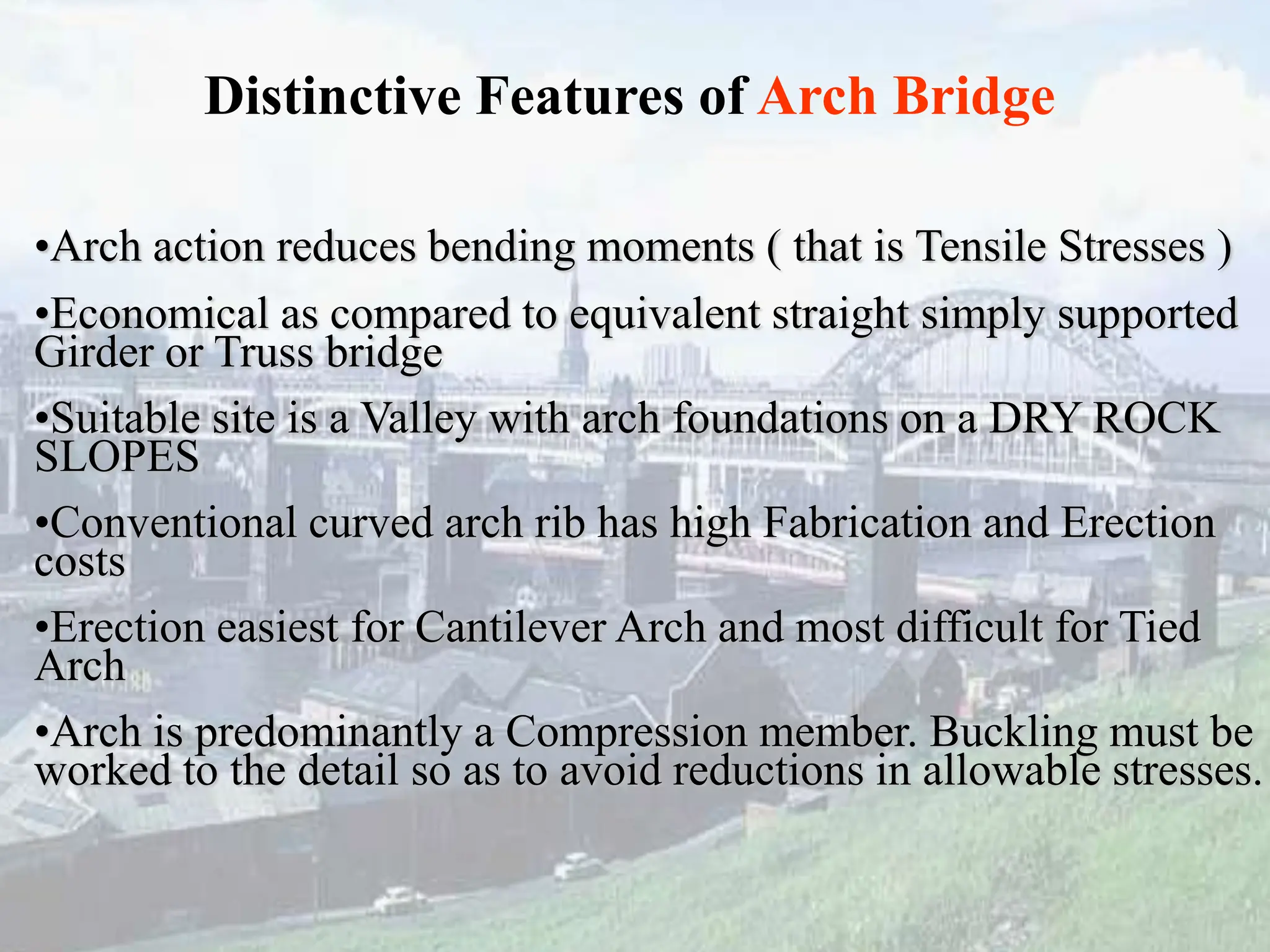 Distinctive Features of Arch Bridge

•Arch action reduces bending moments ( that is Tensile Stresses )

•Economical as compared to equivalent straight simply supported Girder or Truss bridge

•Suitable site is a Valley with arch foundations on a DRY ROCK SLOPES

•Conventional curved arch rib has high Fabrication and Erection costs

•Erection easiest for Cantilever Arch and most difficult for Tied Arch

•Arch is predominantly a Compression member. Buckling must be worked to the detail so as to avoid reductions in allowable stresses.